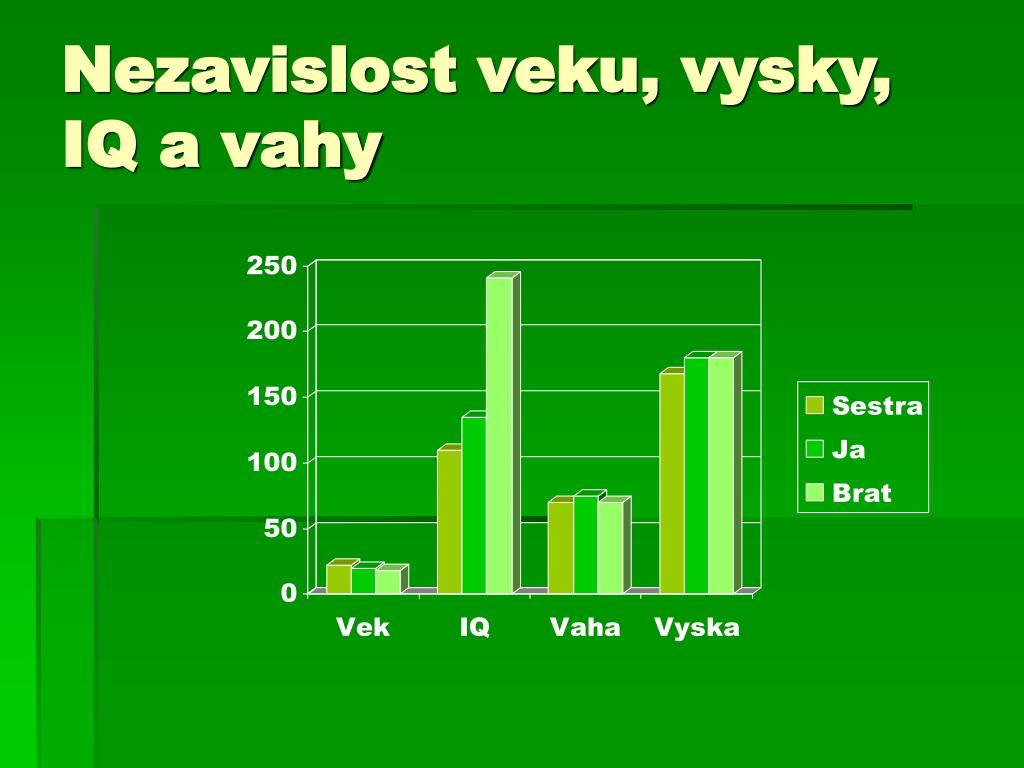 Nezavislost veku, vysky, IQ a vahy

250
200
150
100
50
0

Vek
IQ
Vaha
Vyska

Sestra
Ja
Brat